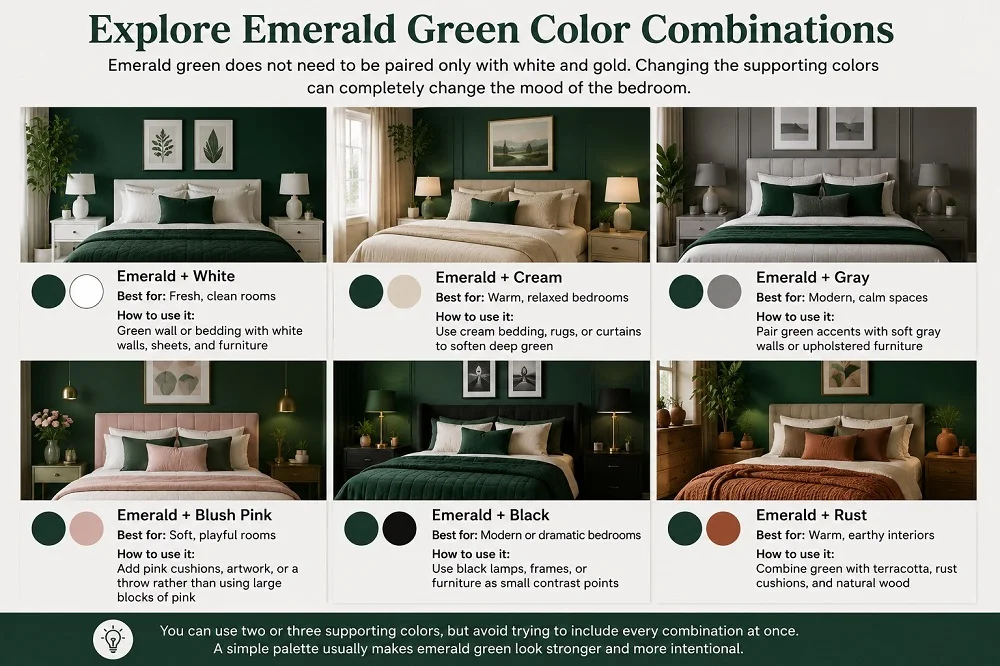 Explore Emerald Green Color Combinations

Emerald green does not need to be paired only with white and gold. Changing the supporting colors can completely change the mood of the bedroom.

Emerald + White
Best for: Fresh, clean rooms
How to use it:
Green wall or bedding with white walls, sheets, and furniture

Emerald + Cream
Best for: Warm, relaxed bedrooms
How to use it:
Use cream bedding, rugs, or curtains to soften deep green

Emerald + Gray
Best for: Modern, calm spaces
How to use it:
Pair green accents with soft gray walls or upholstered furniture

Emerald + Blush Pink
Best for: Soft, playful rooms
How to use it:
Add pink cushions, artwork, or a throw rather than using large blocks of pink

Emerald + Black
Best for: Modern or dramatic bedrooms
How to use it:
Use black lamps, frames, or furniture as small contrast points

Emerald + Rust
Best for: Warm, earthy interiors
How to use it:
Combine green with terracotta, rust cushions, and natural wood

You can use two or three supporting colors, but avoid trying to include every combination at once. A simple palette usually makes emerald green look stronger and more intentional.